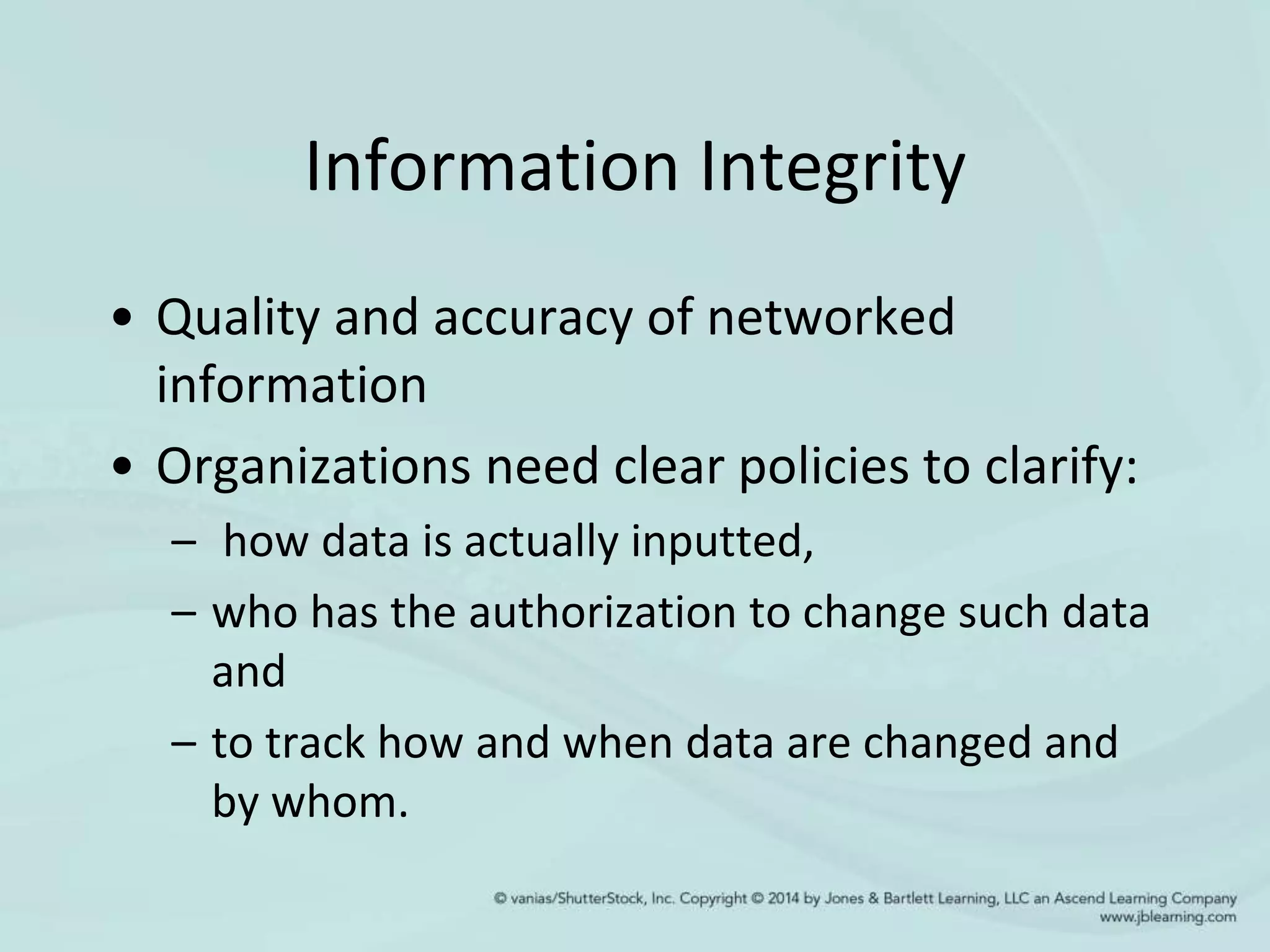 Information Integrity

• Quality and accuracy of networked information

• Organizations need clear policies to clarify:
  – how data is actually inputted,
  – who has the authorization to change such data and
  – to track how and when data are changed and by whom.

© vanias/ShutterStock, Inc. Copyright © 2014 by Jones & Bartlett Learning, LLC an Ascend Learning Company
www.jblearning.com